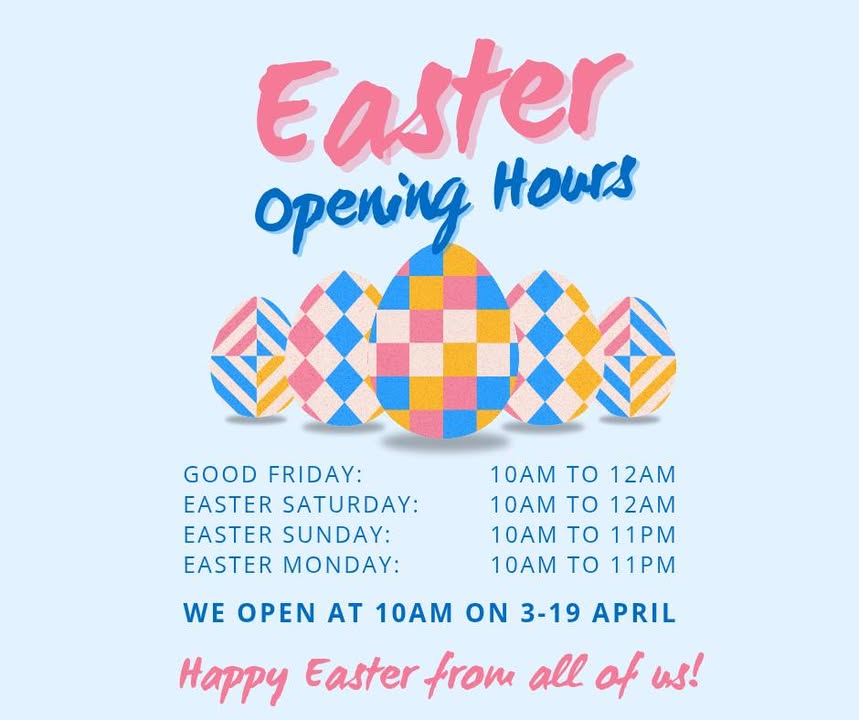 Easter
Opening Hours

GOOD FRIDAY: 10AM TO 12AM
EASTER SATURDAY: 10AM TO 12AM
EASTER SUNDAY: 10AM TO 11PM
EASTER MONDAY: 10AM TO 11PM

WE OPEN AT 10AM ON 3-19 APRIL

Happy Easter from all of us!